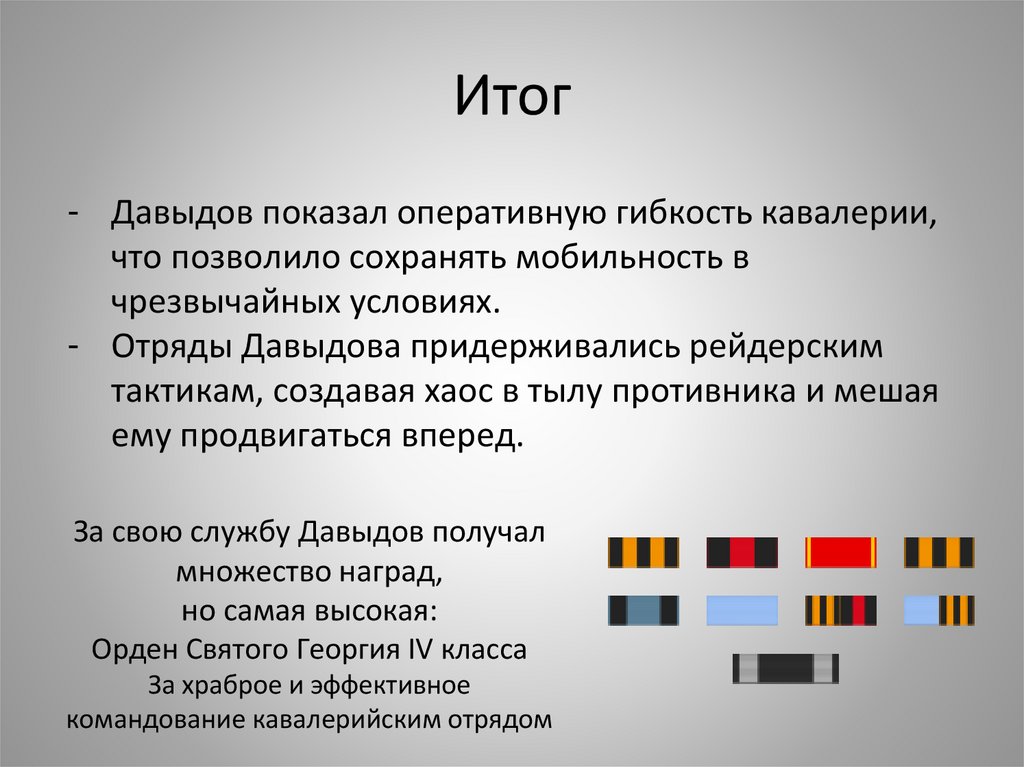 Итог

- Давыдов показал оперативную гибкость кавалерии, что позволило сохранять мобильность в чрезвычайных условиях.
- Отряды Давыдова придерживались рейдерским тактикам, создавая хаос в тылу противника и мешая ему продвигаться вперед.

За свою службу Давыдов получал множество наград, но самая высокая:
Орден Святого Георгия IV класса
За храброе и эффективное командование кавалерийским отрядом